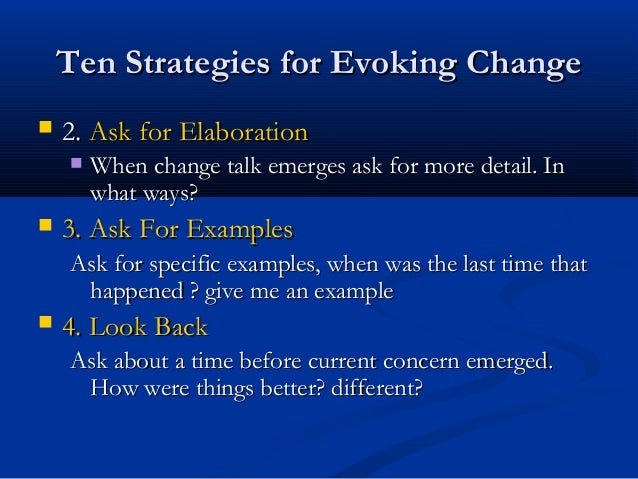 Ten Strategies for Evoking Change

2. Ask for Elaboration

When change talk emerges ask for more detail. In what ways?

3. Ask For Examples

Ask for specific examples, when was the last time that happened ? give me an example

4. Look Back

Ask about a time before current concern emerged. How were things better? different?